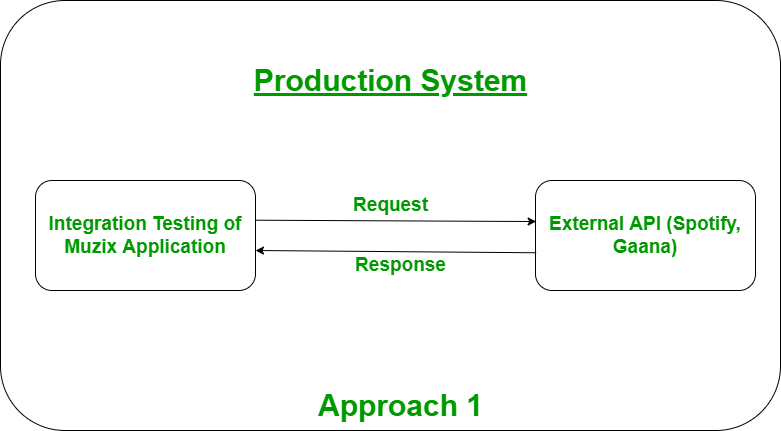 Production System

Integration Testing of Muzix Application

Request

Response

External API (Spotify, Gaana)

Approach 1